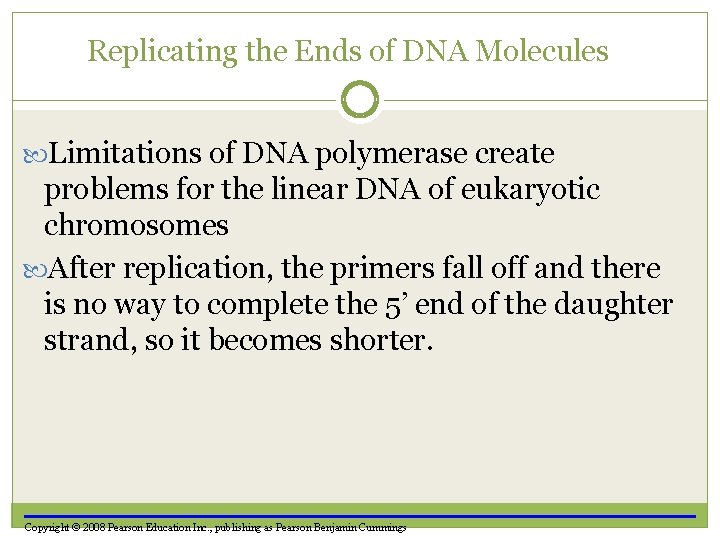 Replicating the Ends of DNA Molecules

Limitations of DNA polymerase create problems for the linear DNA of eukaryotic chromosomes

After replication, the primers fall off and there is no way to complete the 5’ end of the daughter strand, so it becomes shorter.

Copyright © 2008 Pearson Education Inc., publishing as Pearson Benjamin Cummings